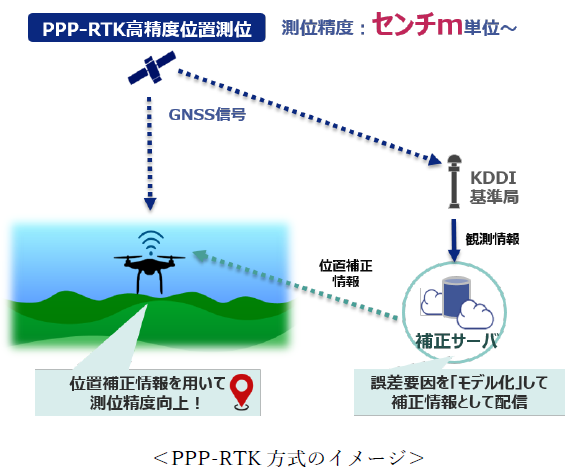 PPP-RTK高精度位置測位

測位精度：センチm単位～

GNSS信号

KDDI
基準局

観測情報

位置補正
情報

補正サーバ

位置補正情報を用いて
測位精度向上！

誤差要因を「モデル化」して
補正情報として配信

＜PPP-RTK 方式のイメージ＞